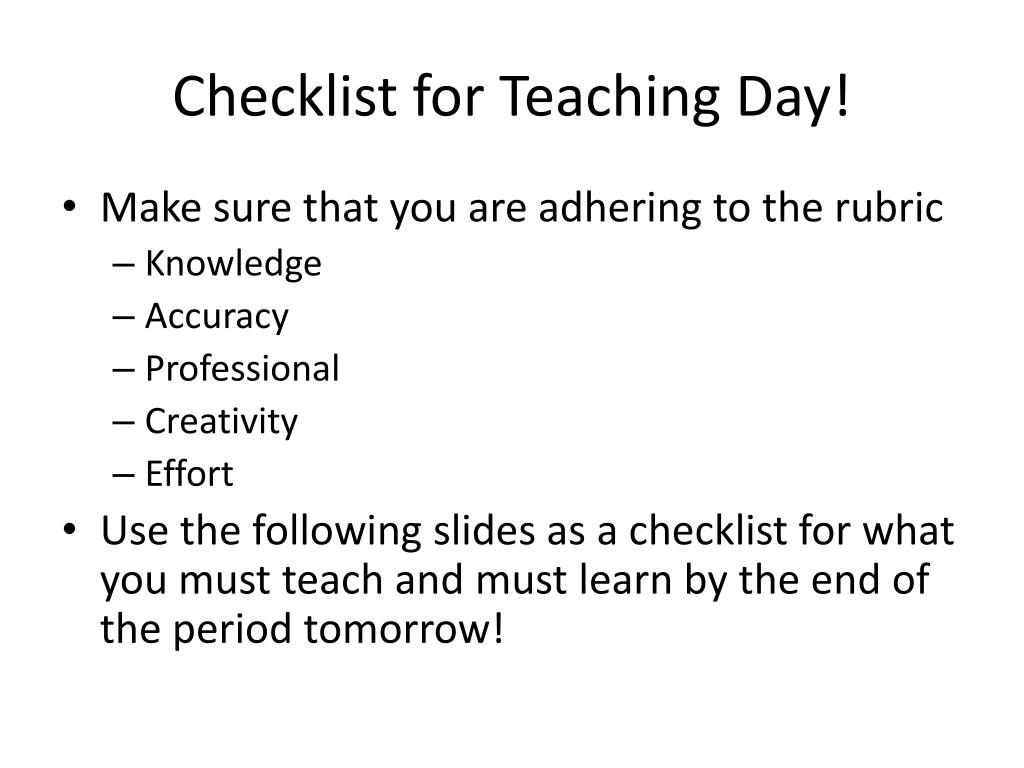 Checklist for Teaching Day!

• Make sure that you are adhering to the rubric
– Knowledge
– Accuracy
– Professional
– Creativity
– Effort
• Use the following slides as a checklist for what you must teach and must learn by the end of the period tomorrow!